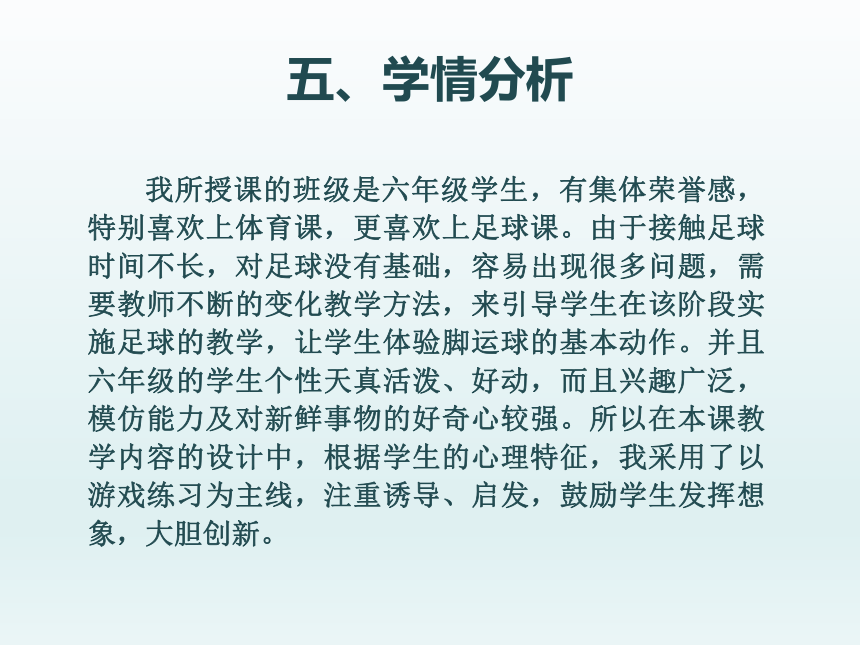 五、学情分析

我所授课的班级是六年级学生，有集体荣誉感，特别喜欢上体育课，更喜欢上足球课。由于接触足球时间不长，对足球没有基础，容易出现很多问题，需要教师不断的变化教学方法，来引导学生在该阶段实施足球的教学，让学生体验脚运球的基本动作。并且六年级的学生个性天真活泼、好动，而且兴趣广泛，模仿能力及对新鲜事物的好奇心较强。所以在本课教学内容的设计中，根据学生的心理特征，我采用了以游戏练习为主线，注重诱导、启发，鼓励学生发挥想象，大胆创新。